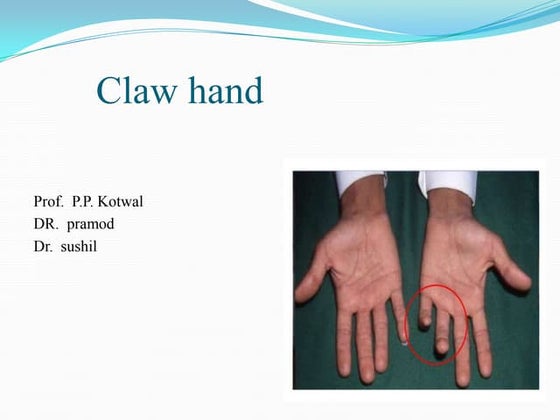 Claw hand

Prof. P.P. Kotwal
DR. pramod
Dr. sushil